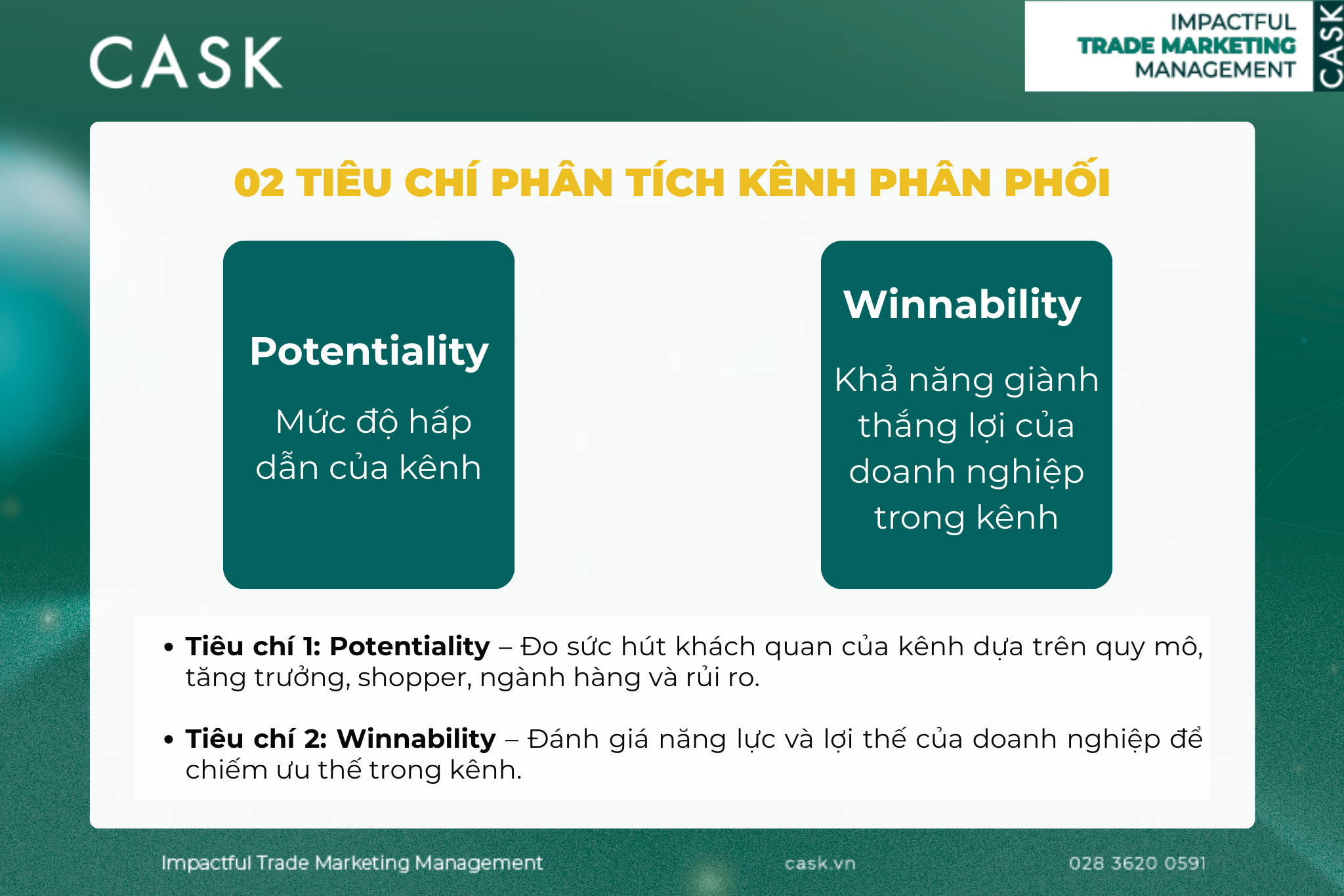 CASK

IMPACTFUL
TRADE MARKETING
MANAGEMENT
CASK

02 TIÊU CHÍ PHÂN TÍCH KÊNH PHÂN PHỐI

Potentiality

Mức độ hấp dẫn của kênh

Winnability

Khả năng giành thắng lợi của doanh nghiệp trong kênh

• Tiêu chí 1: Potentiality – Đo sức hút khách quan của kênh dựa trên quy mô, tăng trưởng, shopper, ngành hàng và rủi ro.

• Tiêu chí 2: Winnability – Đánh giá năng lực và lợi thế của doanh nghiệp để chiếm ưu thế trong kênh.

Impactful Trade Marketing Management

cask.vn

028 3620 0591